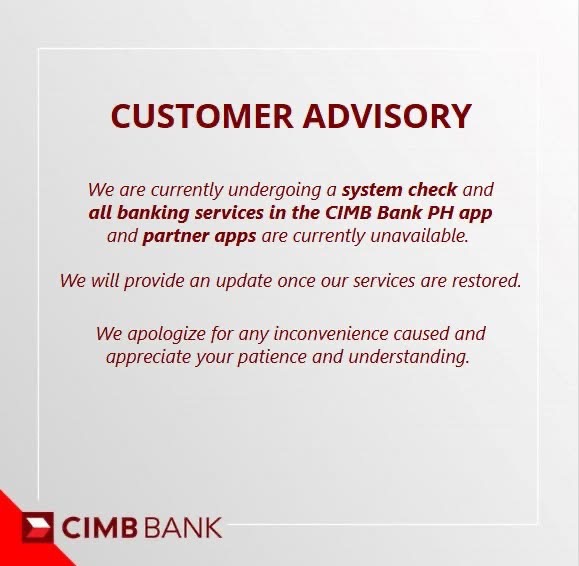 CUSTOMER ADVISORY

We are currently undergoing a system check and all banking services in the CIMB Bank PH app and partner apps are currently unavailable.

We will provide an update once our services are restored.

We apologize for any inconvenience caused and appreciate your patience and understanding.

CIMB BANK